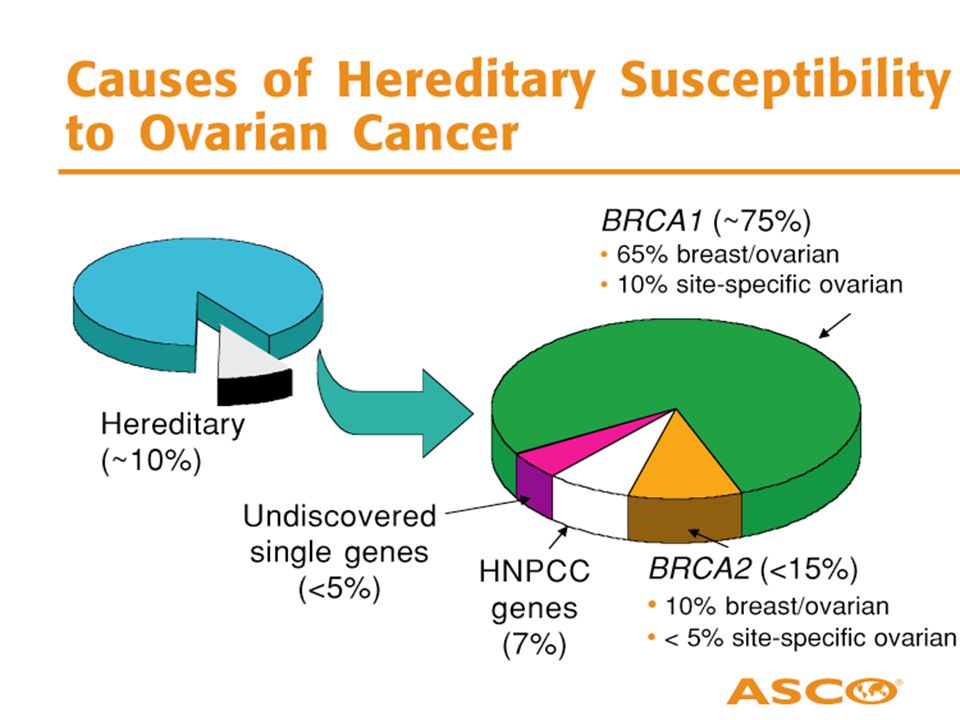 Causes of Hereditary Susceptibility to Ovarian Cancer

BRCA1 (~75%)
• 65% breast/ovarian
• 10% site-specific ovarian

Hereditary (~10%)

Undiscovered single genes (<5%)

HNPCC genes (7%)

BRCA2 (<15%)
• 10% breast/ovarian
• < 5% site-specific ovarian

ASCO